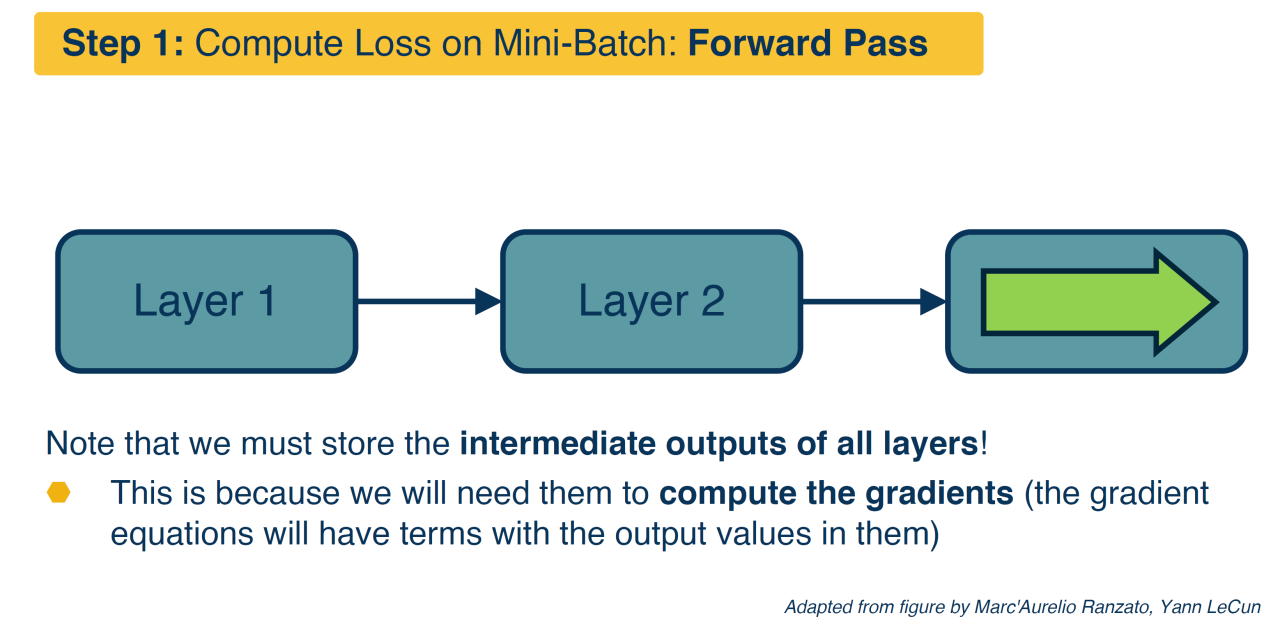 Step 1: Compute Loss on Mini-Batch: Forward Pass

Layer 1

Layer 2

Note that we must store the intermediate outputs of all layers!

This is because we will need them to compute the gradients (the gradient equations will have terms with the output values in them)

Adapted from figure by Marc'Aurelio Ranzato, Yann LeCun